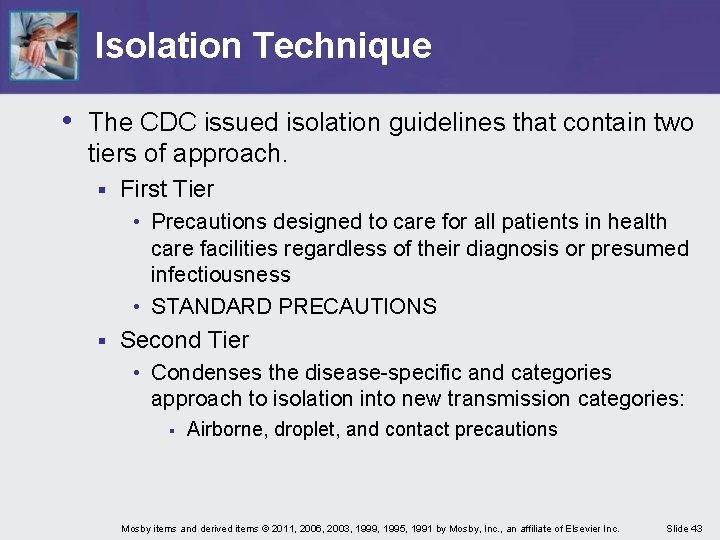 Isolation Technique

• The CDC issued isolation guidelines that contain two tiers of approach.

▪ First Tier

• Precautions designed to care for all patients in health care facilities regardless of their diagnosis or presumed infectiousness

• STANDARD PRECAUTIONS

▪ Second Tier

• Condenses the disease-specific and categories approach to isolation into new transmission categories:

▪ Airborne, droplet, and contact precautions

Mosby items and derived items © 2011, 2006, 2003, 1999, 1995, 1991 by Mosby, Inc., an affiliate of Elsevier Inc. Slide 43